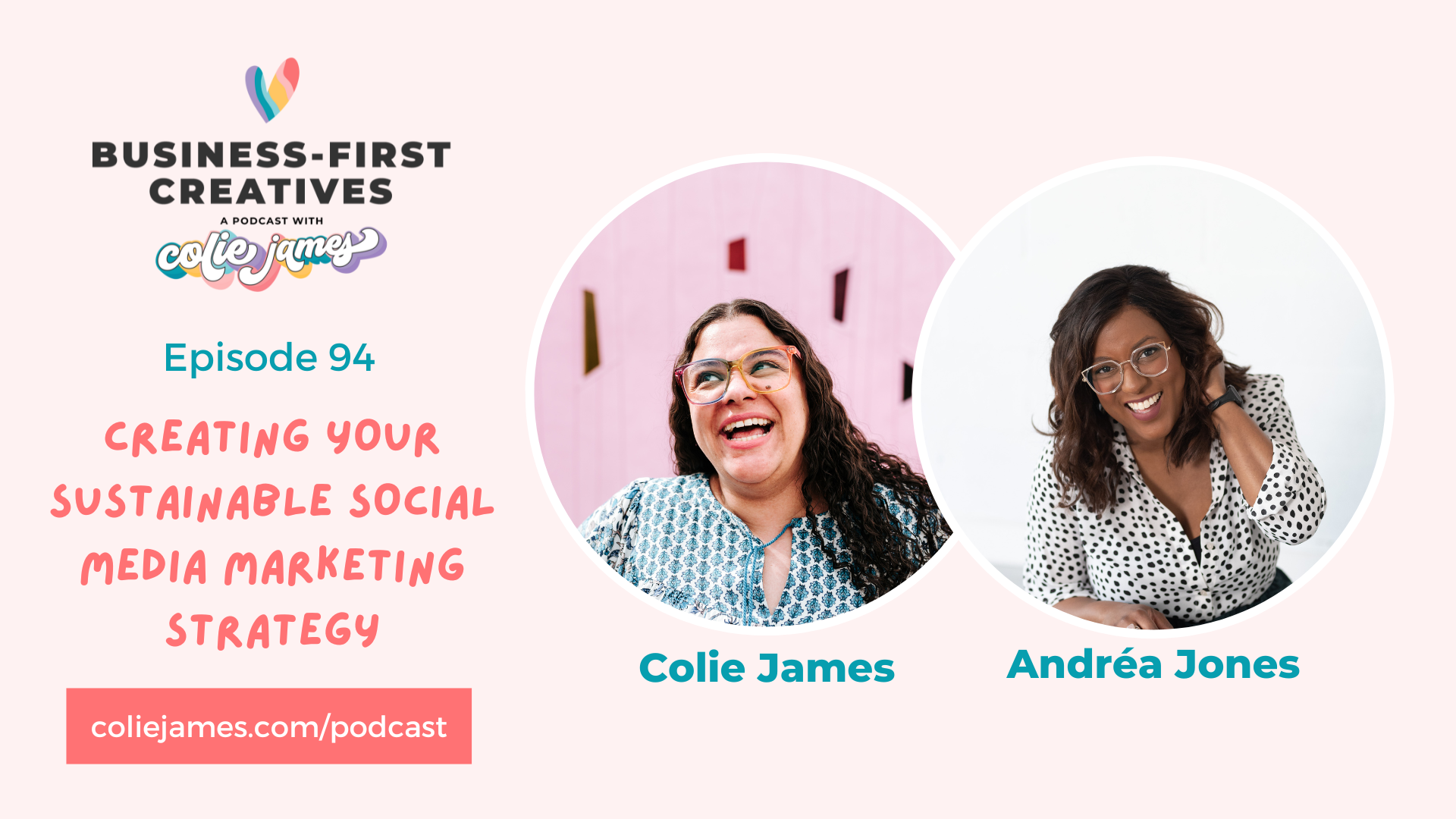 BUSINESS-FIRST CREATIVES

A PODCAST WITH

colie james

Episode 94

CREATING YOUR SUSTAINABLE SOCIAL MEDIA MARKETING STRATEGY

coliejames.com/podcast

Colie James

Andréa Jones